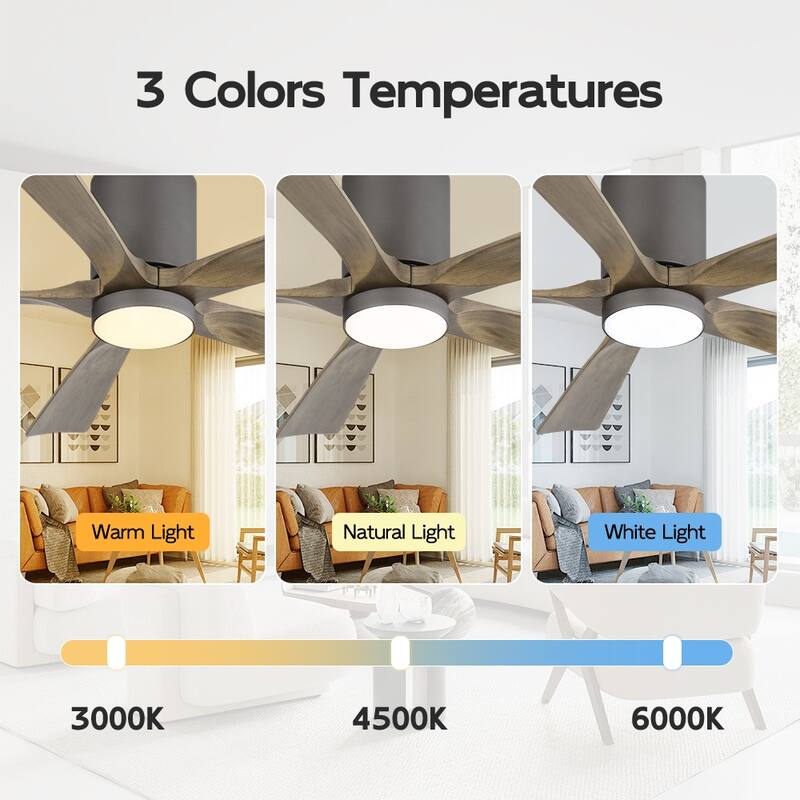 3 Colors Temperatures

Warm Light

Natural Light

White Light

3000K

4500K

6000K